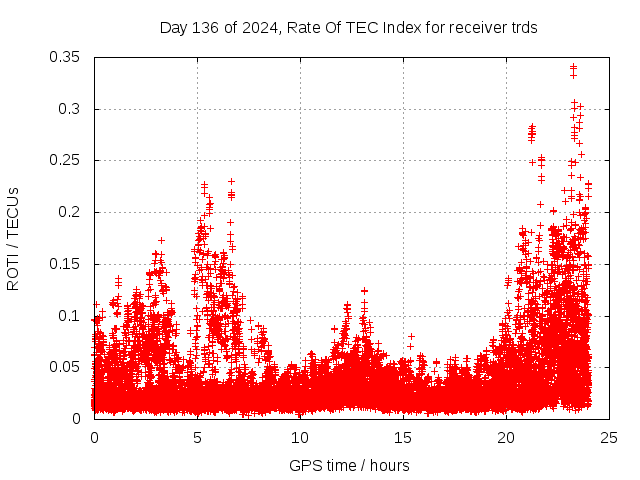 Day 136 of 2024, Rate Of TEC Index for receiver trds

ROTI / TECUs

0.35
0.3
0.25
0.2
0.15
0.1
0.05
0

0
5
10
15
20
25

GPS time / hours